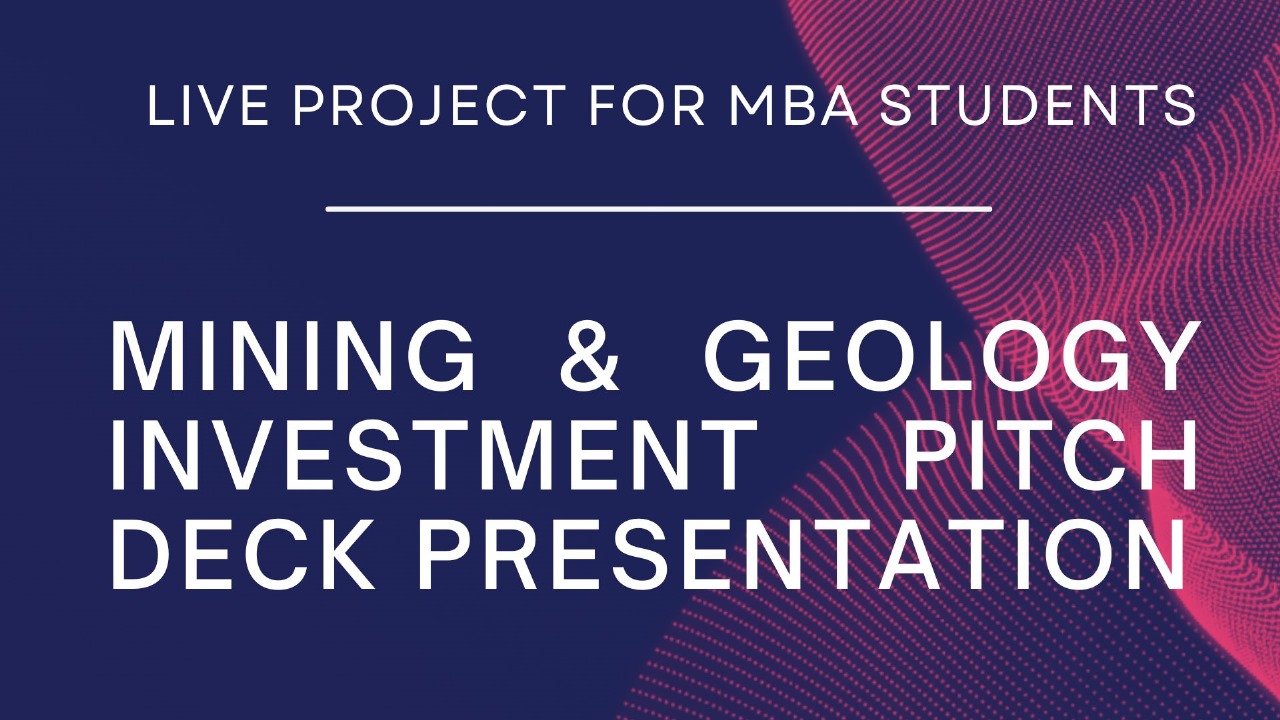 LIVE PROJECT FOR MBA STUDENTS

MINING & GEOLOGY INVESTMENT PITCH DECK PRESENTATION